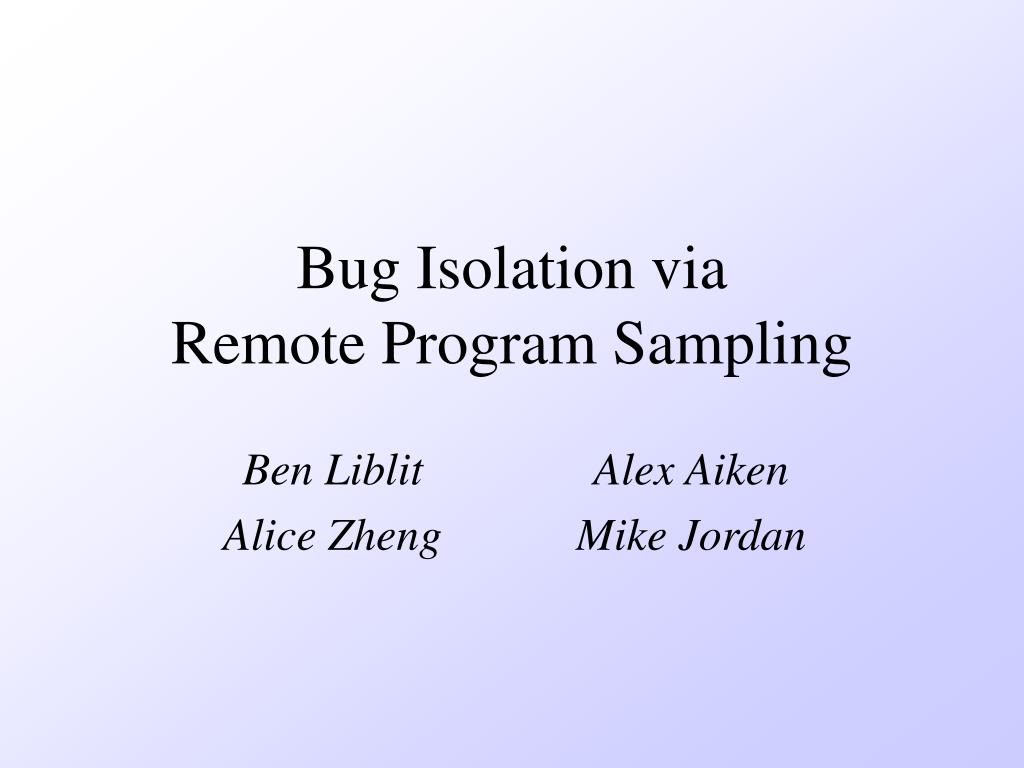 Bug Isolation via
Remote Program Sampling

Ben Liblit
Alice Zheng

Alex Aiken
Mike Jordan